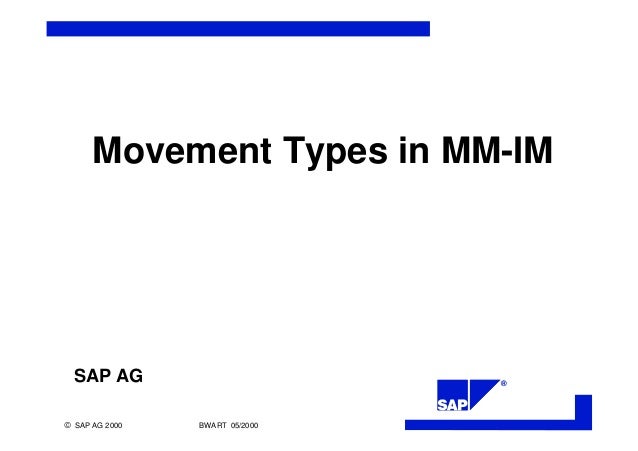 Movement Types in MM-IM

SAP AG

SAP®

© SAP AG 2000 BWART 05/2000